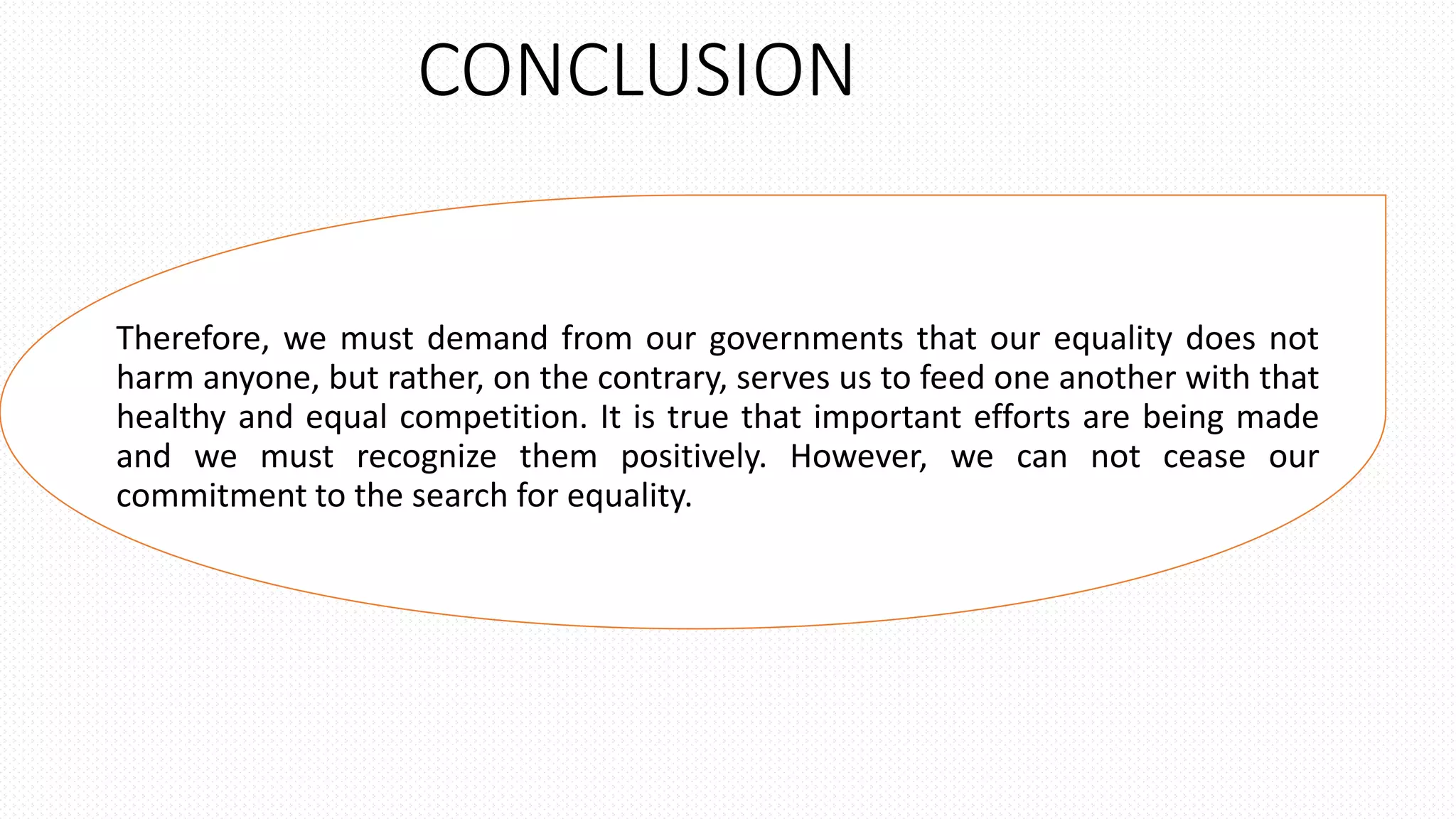 CONCLUSION

Therefore, we must demand from our governments that our equality does not harm anyone, but rather, on the contrary, serves us to feed one another with that healthy and equal competition. It is true that important efforts are being made and we must recognize them positively. However, we can not cease our commitment to the search for equality.